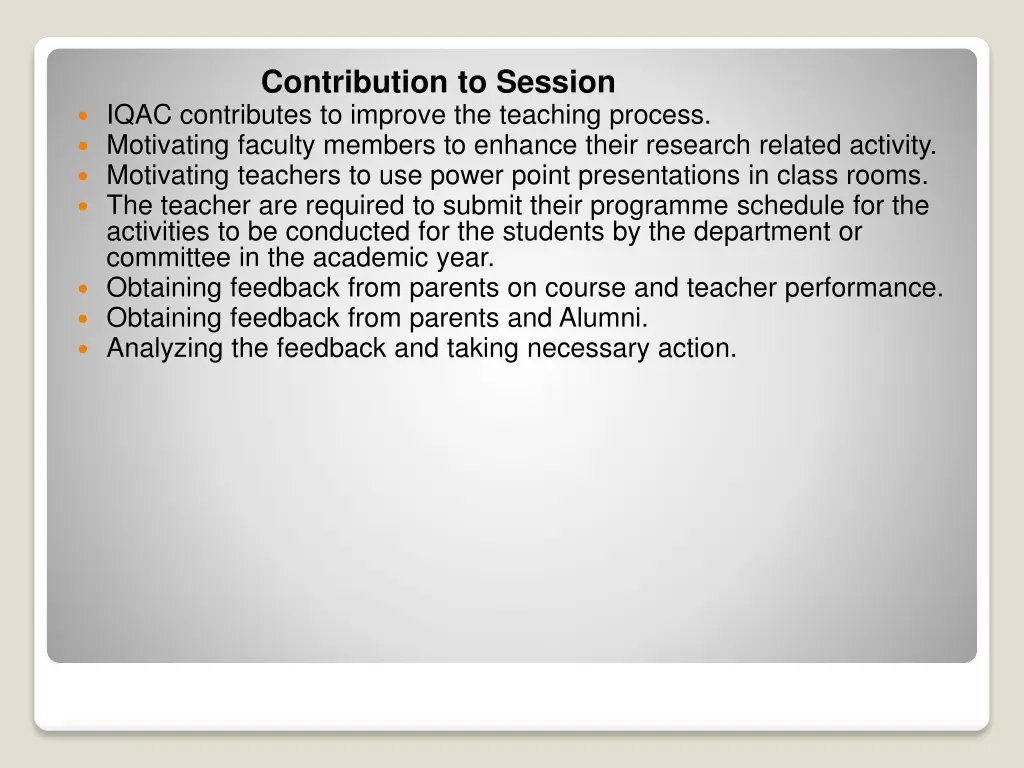 Contribution to Session

- IQAC contributes to improve the teaching process.
- Motivating faculty members to enhance their research related activity.
- Motivating teachers to use power point presentations in class rooms.
- The teacher are required to submit their programme schedule for the activities to be conducted for the students by the department or committee in the academic year.
- Obtaining feedback from parents on course and teacher performance.
- Obtaining feedback from parents and Alumni.
- Analyzing the feedback and taking necessary action.